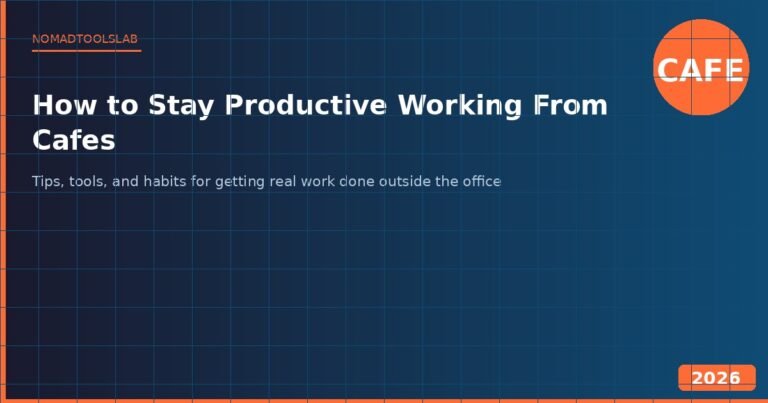 NOMADTOOLSLAB

CAFE

How to Stay Productive Working From Cafes

Tips, tools, and habits for getting real work done outside the office

2026